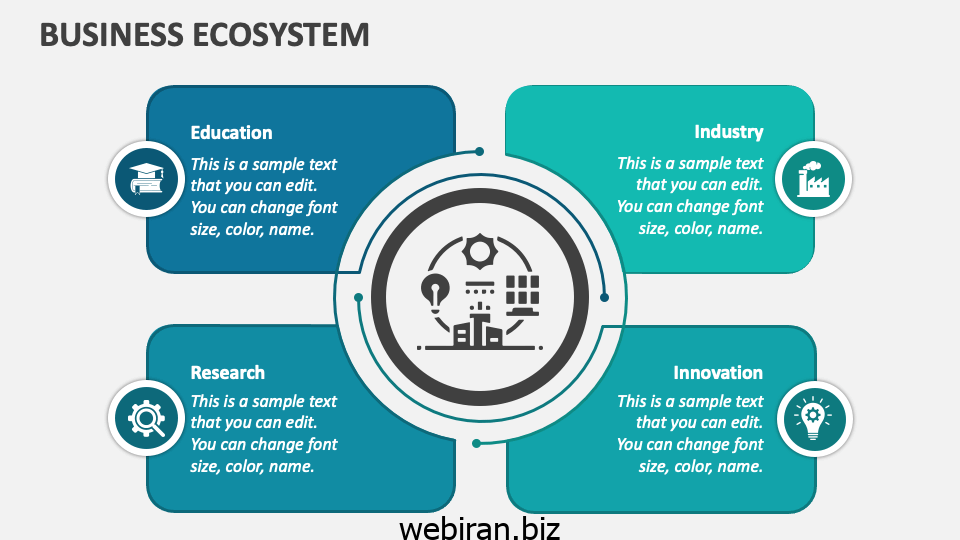 BUSINESS ECOSYSTEM

Education
This is a sample text that you can edit. You can change font size, color, name.

Industry
This is a sample text that you can edit. You can change font size, color, name.

Research
This is a sample text that you can edit. You can change font size, color, name.

Innovation
This is a sample text that you can edit. You can change font size, color, name.

webiran.biz